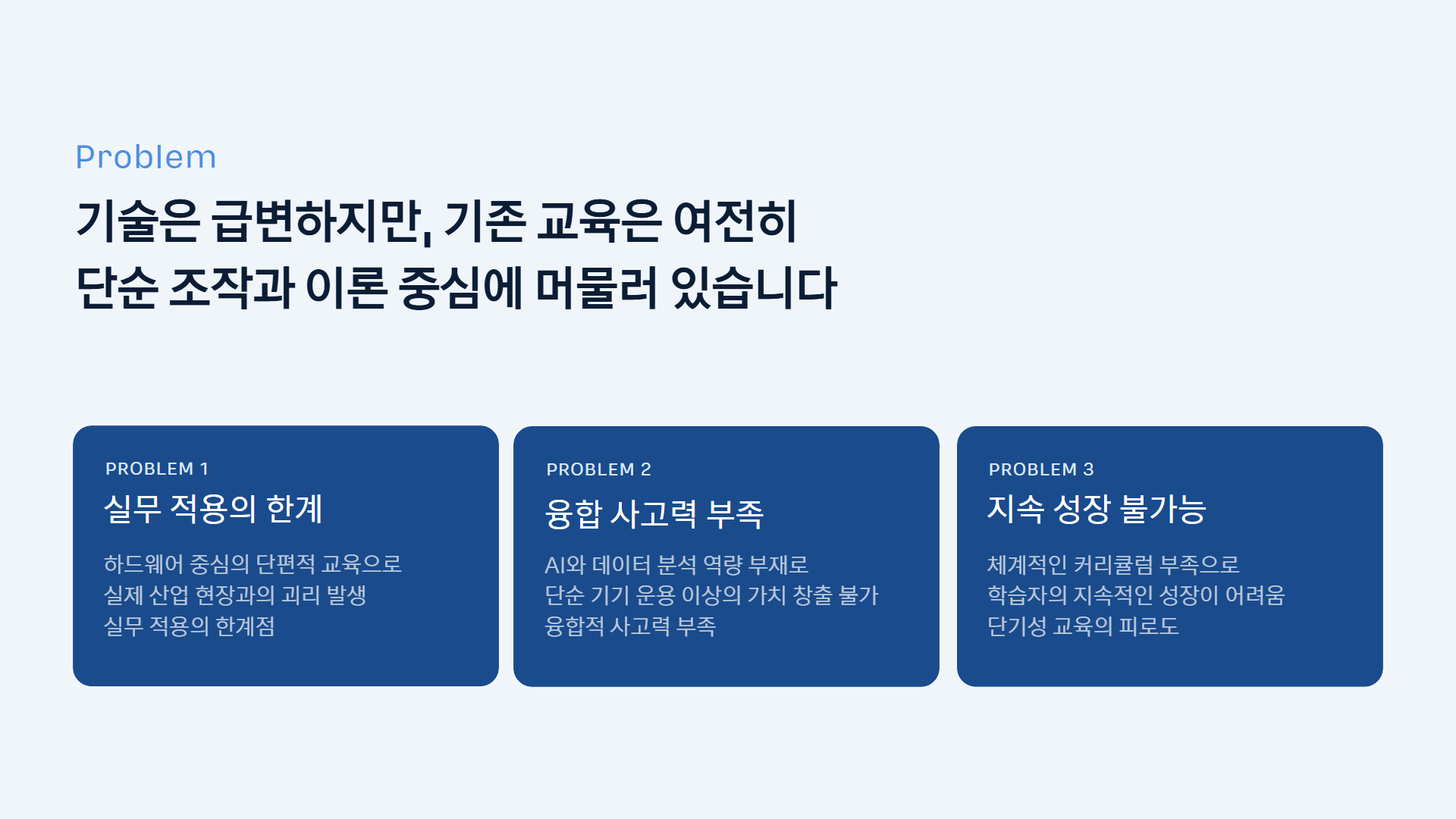 Problem

기술은 급변하지만, 기존 교육은 여전히
단순 조작과 이론 중심에 머물러 있습니다

PROBLEM 1

실무 적용의 한계

하드웨어 중심의 단편적 교육으로
실제 산업 현장과의 괴리 발생
실무 적용의 한계점

PROBLEM 2

융합 사고력 부족

AI와 데이터 분석 역량 부재로
단순 기기 운용 이상의 가치 창출 불가
융합적 사고력 부족

PROBLEM 3

지속 성장 불가능

체계적인 커리큘럼 부족으로
학습자의 지속적인 성장이 어려움
단기성 교육의 피로도